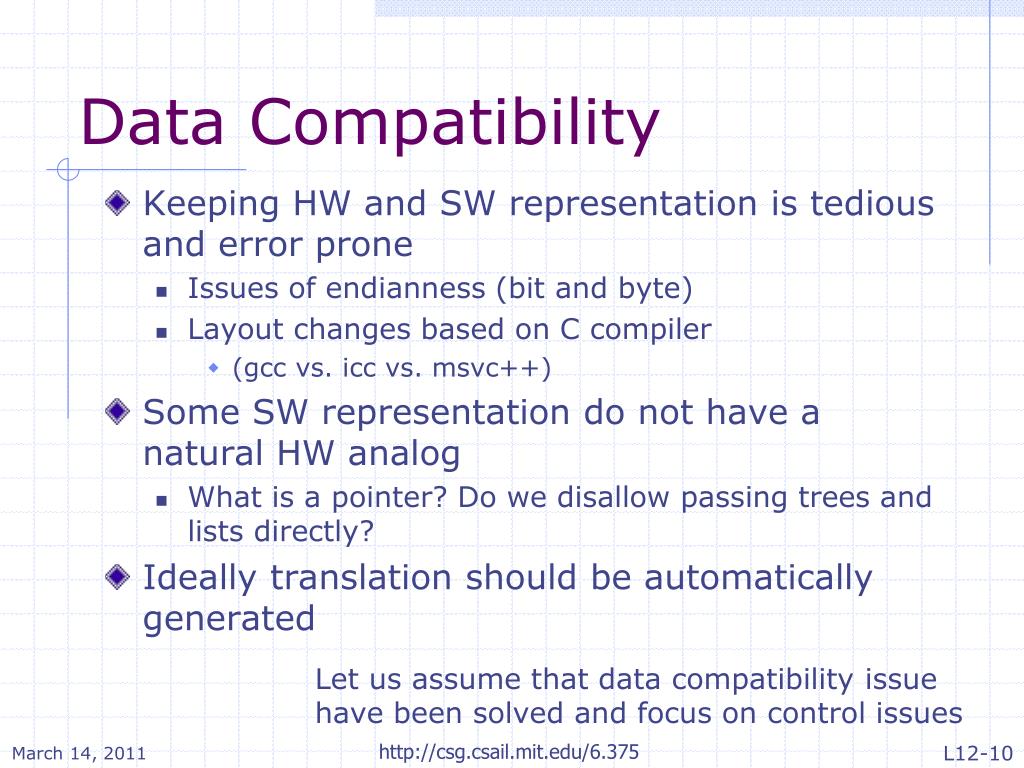 Data Compatibility

Keeping HW and SW representation is tedious and error prone

Issues of endianness (bit and byte)

Layout changes based on C compiler

(gcc vs. icc vs. msvc++)

Some SW representation do not have a natural HW analog

What is a pointer? Do we disallow passing trees and lists directly?

Ideally translation should be automatically generated

Let us assume that data compatibility issue have been solved and focus on control issues

March 14, 2011

http://csg.csail.mit.edu/6.375

L12-10